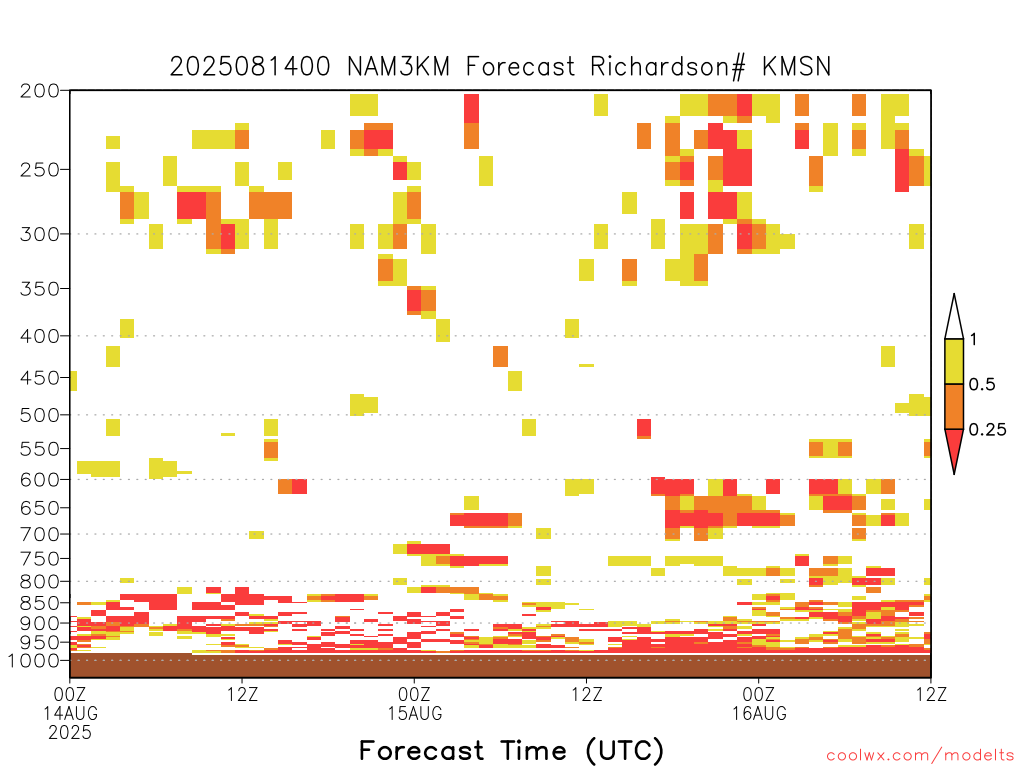 2025081400 NAM3KM Forecast Richardson# KMSN

200
250
300
350
400
450
500
550
600
650
700
750
800
850
900
950
1000

1
0.5
0.25

00Z
14AUG
2025
12Z
00Z
15AUG
12Z
00Z
16AUG
12Z

Forecast Time (UTC)

coolwx.com/modelts